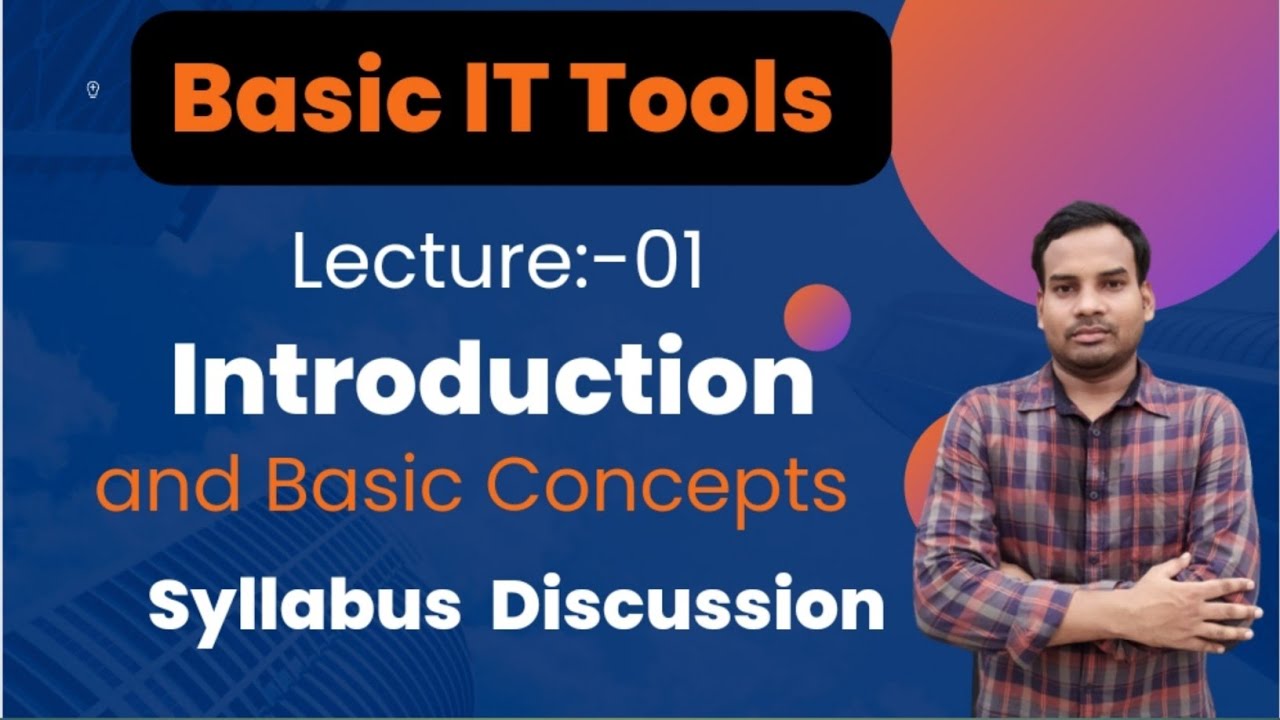 Basic IT Tools

Lecture:-01

Introduction

and Basic Concepts

Syllabus Discussion